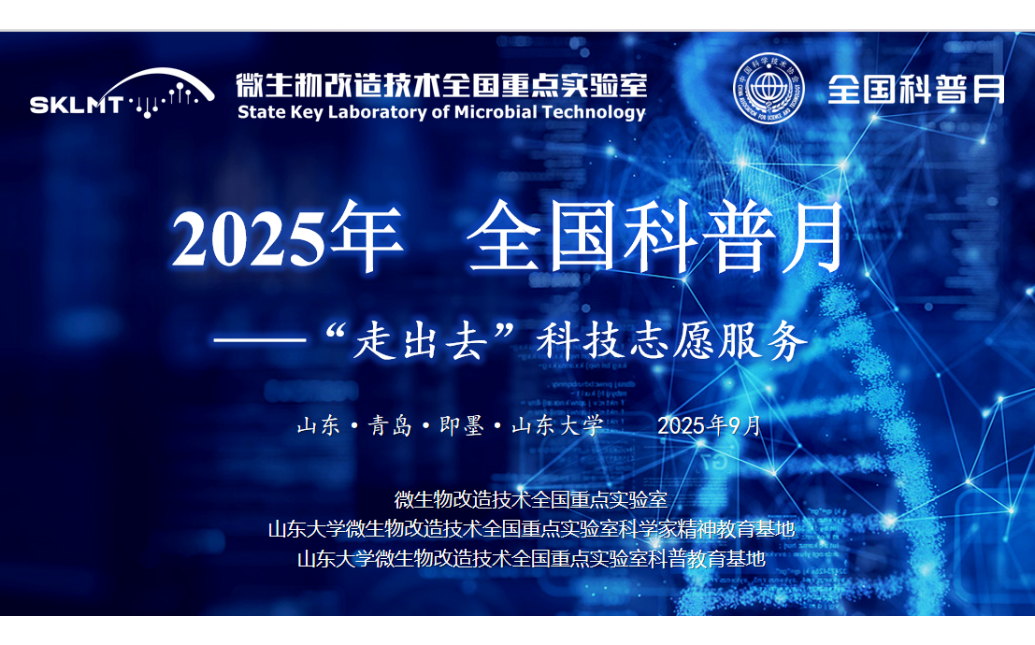 SKLMT 微生物改造技术全国重点实验室
State Key Laboratory of Microbial Technology

全国科普月

2025年 全国科普月

——“走出去”科技志愿服务

山东·青岛·即墨·山东大学 2025年9月

微生物改造技术全国重点实验室
山东大学微生物改造技术全国重点实验室科学家精神教育基地
山东大学微生物改造技术全国重点实验室科普教育基地